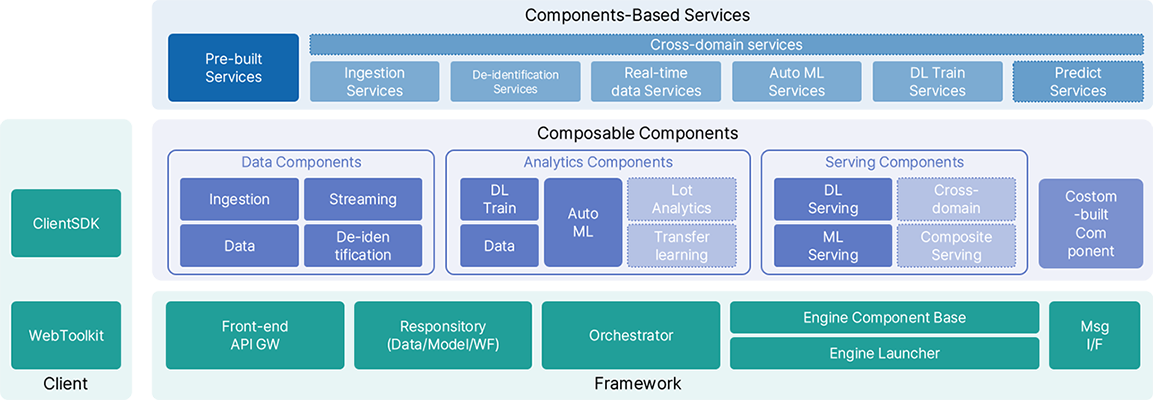 Components-Based Services

Pre-built Services

Cross-domain services

Ingestion Services

De-identification Services

Real-time data Services

Auto ML Services

DL Train Services

Predict Services

Composable Components

Data Components

Ingestion

Streaming

Data

De-identification

Analytics Components

DL Train

Data

Auto ML

Lot Analytics

Transfer learning

Serving Components

DL Serving

Cross-domain

ML Serving

Composite Serving

Costom-built Component

ClientSDK

WebToolkit

Client

Front-end API GW

Responsitory (Data/Model/WF)

Orchestrator

Engine Component Base

Engine Launcher

Msg I/F

Framework